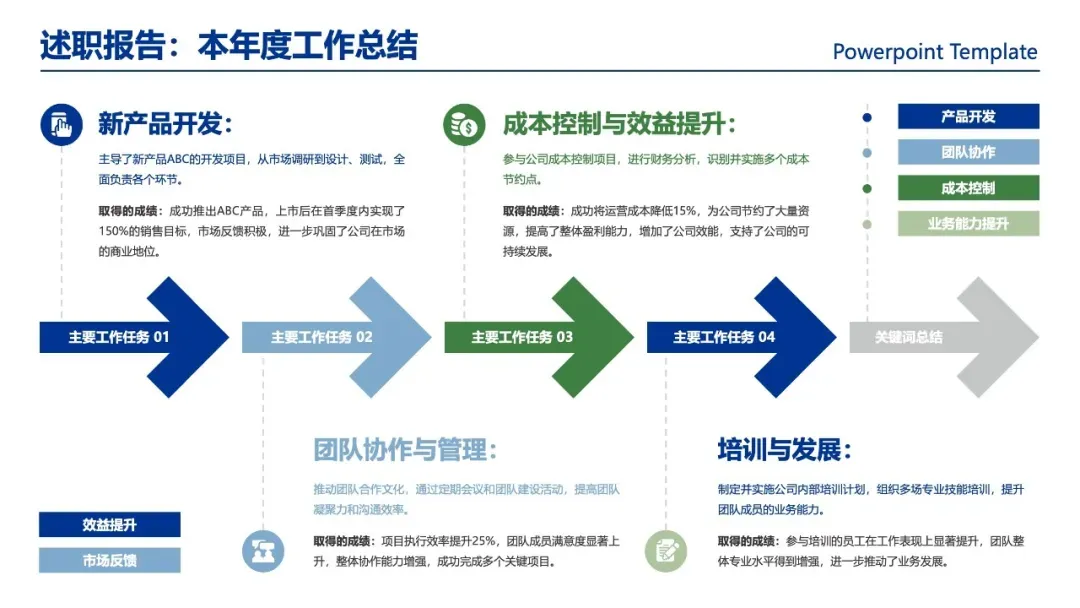 述职报告：本年度工作总结

Powerpoint Template

新产品开发：

主导了新产品ABC的开发项目，从市场调研到设计、测试，全面负责各个环节。

取得的成绩：成功推出ABC产品，上市后在首季度内实现了150%的销售目标，市场反馈积极，进一步巩固了公司在市场的商业地位。

成本控制与效益提升：

参与公司成本控制项目，进行财务分析，识别并实施多个成本节约点。

取得的成绩：成功将运营成本降低15%，为公司节约了大量资源，提高了整体盈利能力，增加了公司效能，支持了公司的可持续发展。

产品开发

团队协作

成本控制

业务能力提升

主要工作任务 01

主要工作任务 02

主要工作任务 03

主要工作任务 04

关键词总结

团队协作与管理：

推动团队合作文化，通过定期会议和团队建设活动，提高团队凝聚力和沟通效率。

取得的成绩：项目执行效率提升25%，团队成员满意度显著上升，整体协作能力增强，成功完成多个关键项目。

培训与发展：

制定并实施公司内部培训计划，组织多场专业技能培训，提升团队成员的业务能力。

取得的成绩：参与培训的员工在工作表现上显著提升，团队整体专业水平得到增强，进一步推动了业务发展。

效益提升

市场反馈